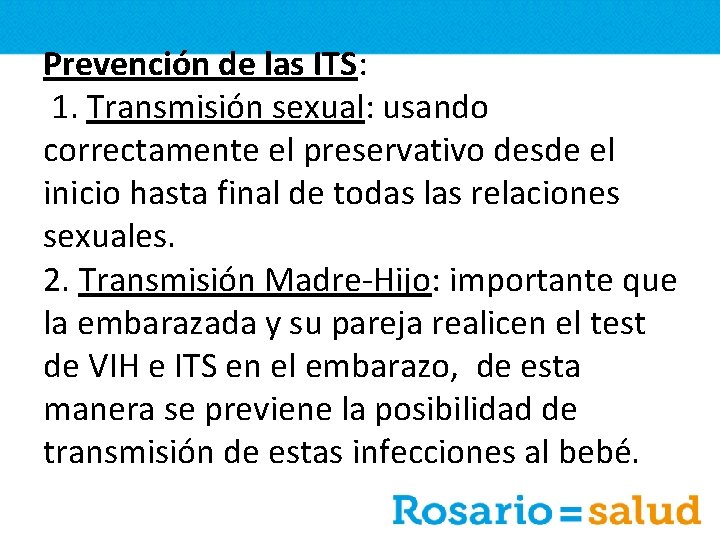 Prevención de las ITS:

1. Transmisión sexual: usando correctamente el preservativo desde el inicio hasta final de todas las relaciones sexuales.

2. Transmisión Madre-Hijo: importante que la embarazada y su pareja realicen el test de VIH e ITS en el embarazo, de esta manera se previene la posibilidad de transmisión de estas infecciones al bebé.

Rosario=salud